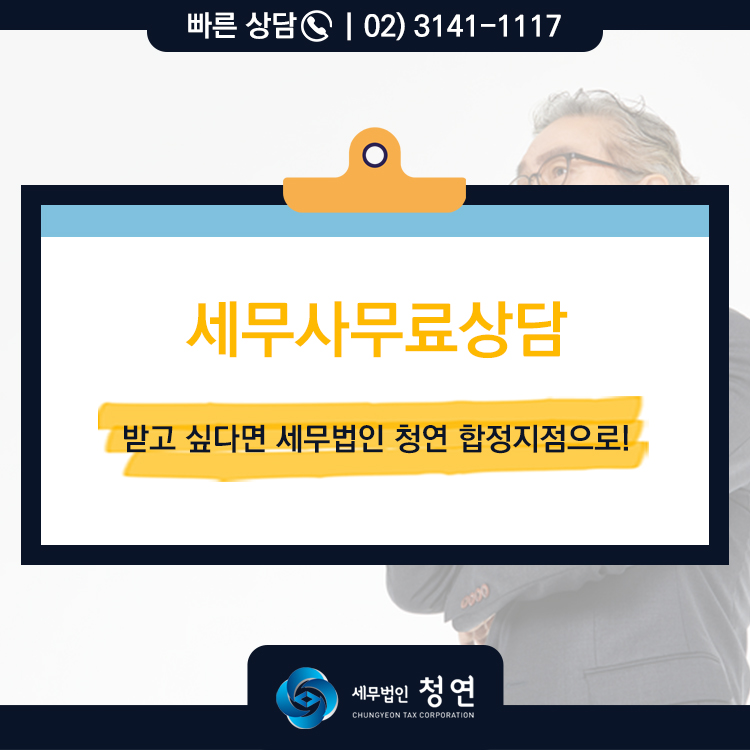 빠른 상담 | 02) 3141-1117

세무사무료상담

받고 싶다면 세무법인 청연 합정지점으로!

세무법인 청연
CHUNGYEON TAX CORPORATION